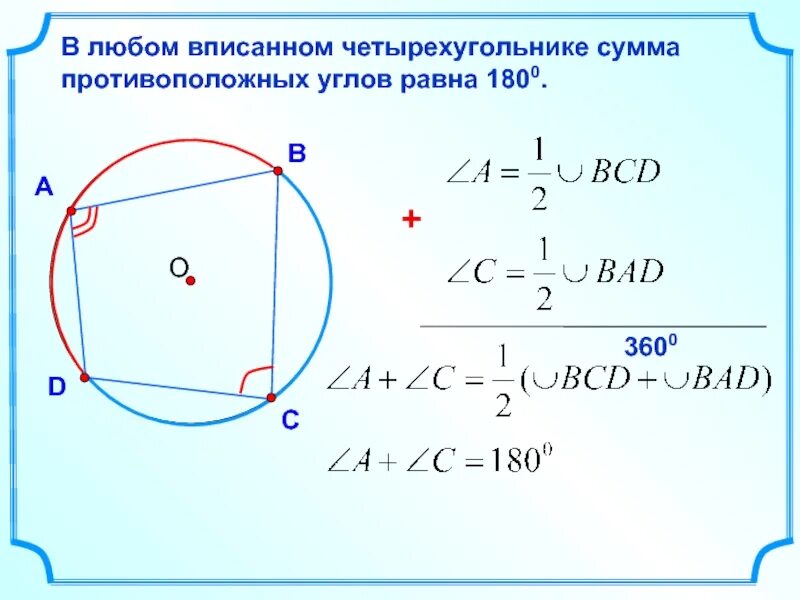 В любом вписанном четырехугольнике сумма противоположных углов равна $180^0$.

A
B
O
D
C

$\angle A = \frac{1}{2} \cup BCD$

+

$\angle C = \frac{1}{2} \cup BAD$

$360^0$

$\angle A + \angle C = \frac{1}{2}(\cup BCD + \cup BAD)$

$\angle A + \angle C = 180^0$